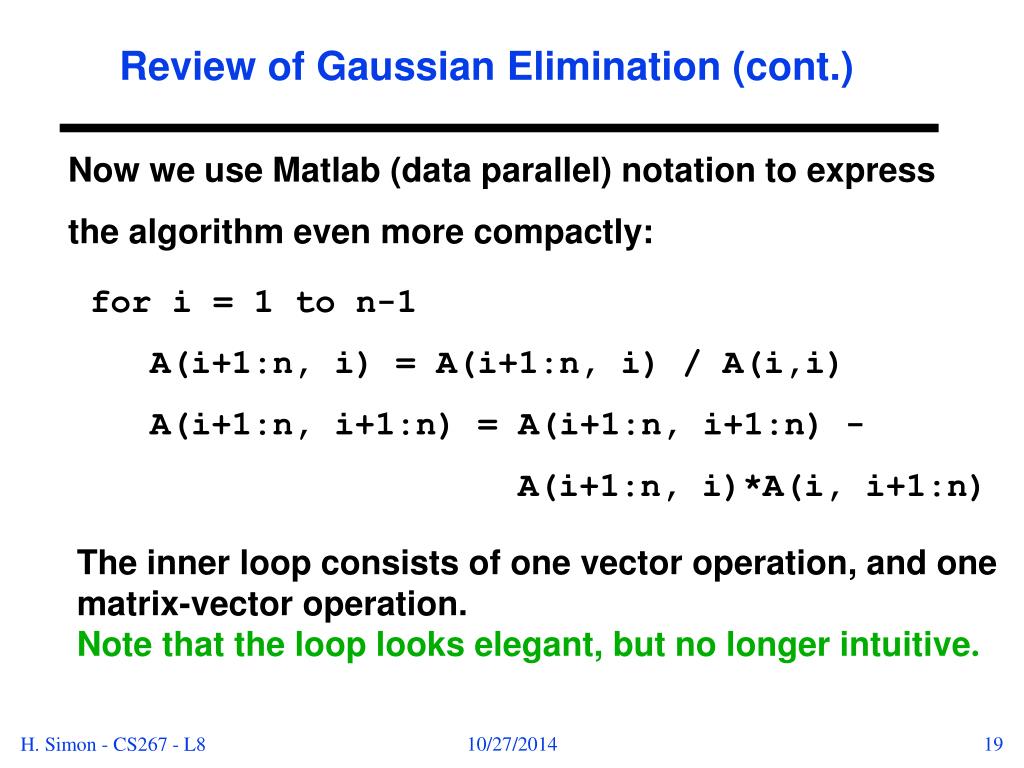 Review of Gaussian Elimination (cont.)

Now we use Matlab (data parallel) notation to express the algorithm even more compactly:

for i = 1 to n-1
A(i+1:n, i) = A(i+1:n, i) / A(i,i)
A(i+1:n, i+1:n) = A(i+1:n, i+1:n) -
A(i+1:n, i)*A(i, i+1:n)

The inner loop consists of one vector operation, and one matrix-vector operation.
Note that the loop looks elegant, but no longer intuitive.

H. Simon - CS267 - L8
10/27/2014
19